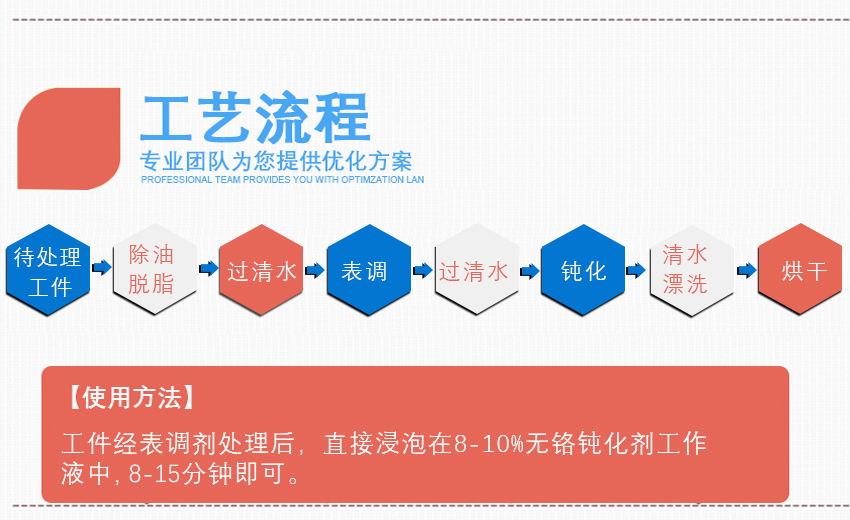 工艺流程

专业团队为您提供优化方案

PROFESSIONAL TEAM PROVIDES YOU WITH OPTIMZATION LAN

待处理工件

除油脱脂

过清水

表调

过清水

钝化

清水漂洗

烘干

【使用方法】

工件经表调剂处理后，直接浸泡在8-10%无铬钝化剂工作液中，8-15分钟即可。